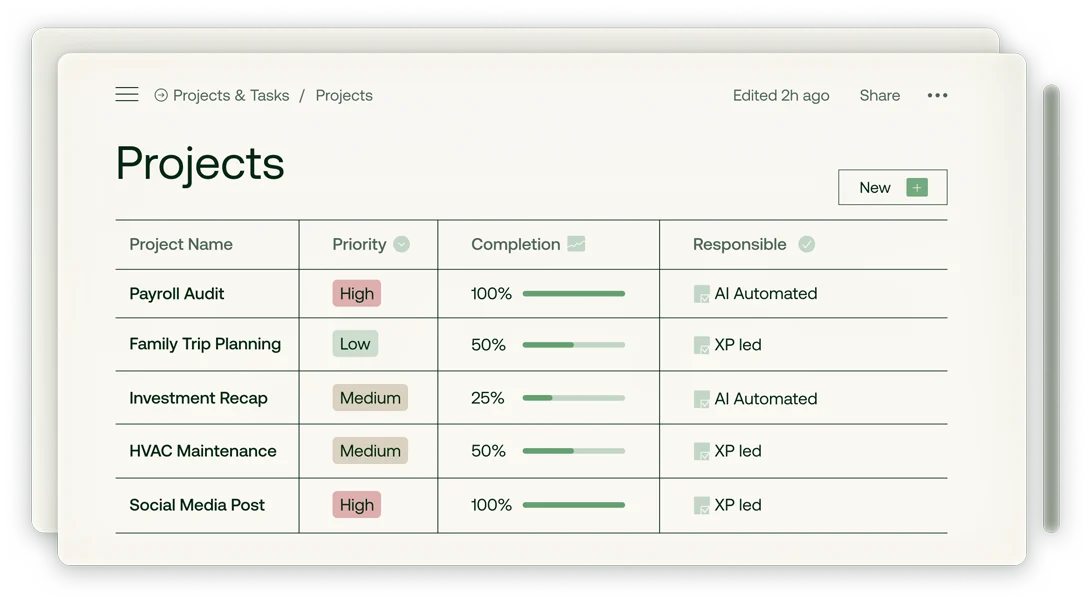 Projects & Tasks / Projects

Edited 2h ago Share

Projects

New

| Project Name | Priority | Completion | Responsible |
|---|---|---|---|
| Payroll Audit | High | 100% | AI Automated |
| Family Trip Planning | Low | 50% | XP led |
| Investment Recap | Medium | 25% | AI Automated |
| HVAC Maintenance | Medium | 50% | XP led |
| Social Media Post | High | 100% | XP led |